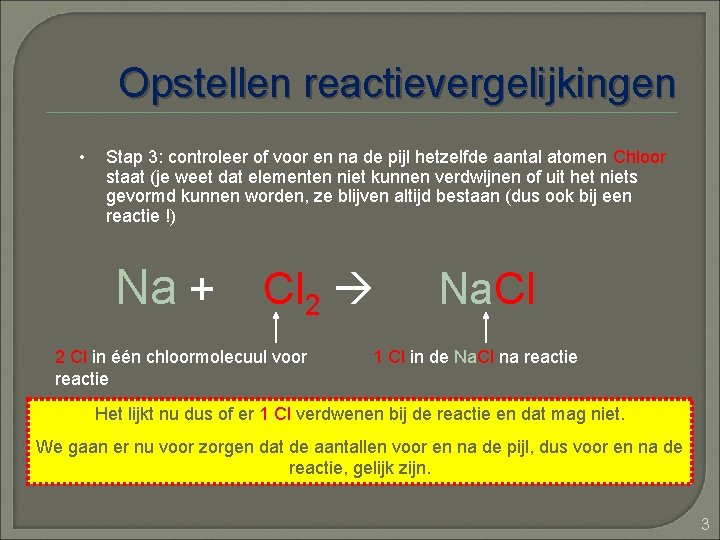 Opstellen reactievergelijkingen

• Stap 3: controleer of voor en na de pijl hetzelfde aantal atomen Chloor staat (je weet dat elementen niet kunnen verdwijnen of uit het niets gevormd kunnen worden, ze blijven altijd bestaan (dus ook bij een reactie !)

$Na + Cl_2 \rightarrow NaCl$

2 Cl in één chloormolecuul voor reactie

1 Cl in de NaCl na reactie

Het lijkt nu dus of er 1 Cl verdwenen bij de reactie en dat mag niet.

We gaan er nu voor zorgen dat de aantallen voor en na de pijl, dus voor en na de reactie, gelijk zijn.

3